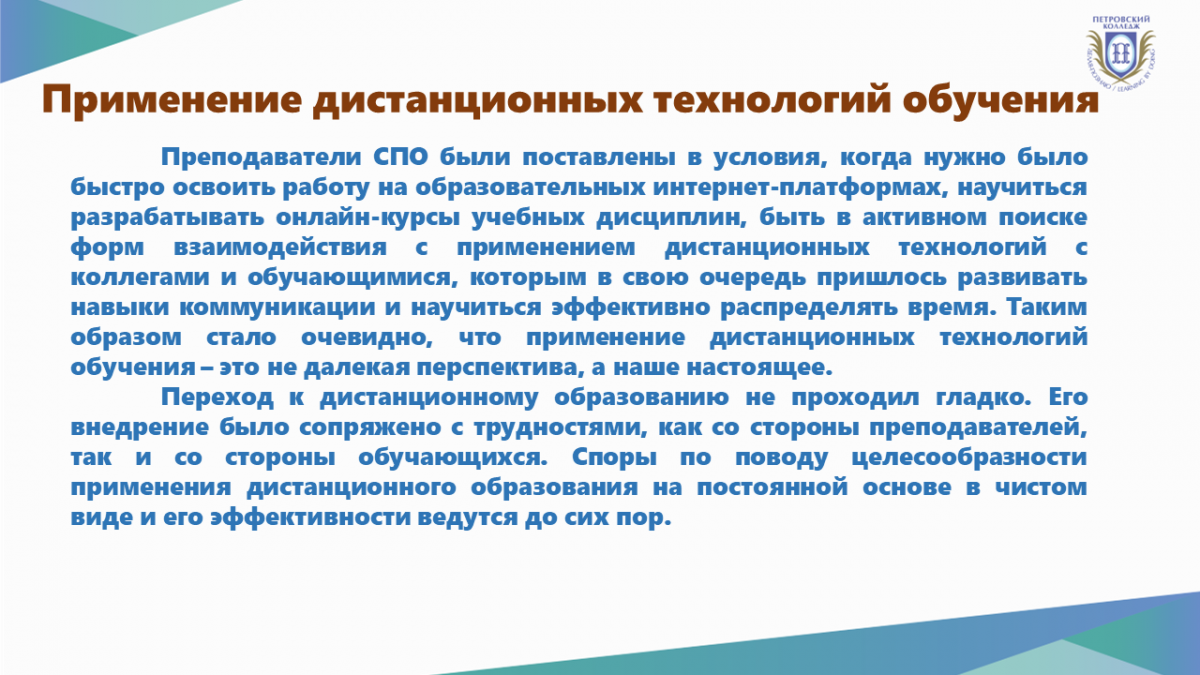 ПЕТРОВСКИЙ КОЛЛЕДЖ

Применение дистанционных технологий обучения

Преподаватели СПО были поставлены в условия, когда нужно было быстро освоить работу на образовательных интернет-платформах, научиться разрабатывать онлайн-курсы учебных дисциплин, быть в активном поиске форм взаимодействия с применением дистанционных технологий с коллегами и обучающимися, которым в свою очередь пришлось развивать навыки коммуникации и научиться эффективно распределять время. Таким образом стало очевидно, что применение дистанционных технологий обучения – это не далекая перспектива, а наше настоящее.

Переход к дистанционному образованию не проходил гладко. Его внедрение было сопряжено с трудностями, как со стороны преподавателей, так и со стороны обучающихся. Споры по поводу целесообразности применения дистанционного образования на постоянной основе в чистом виде и его эффективности ведутся до сих пор.